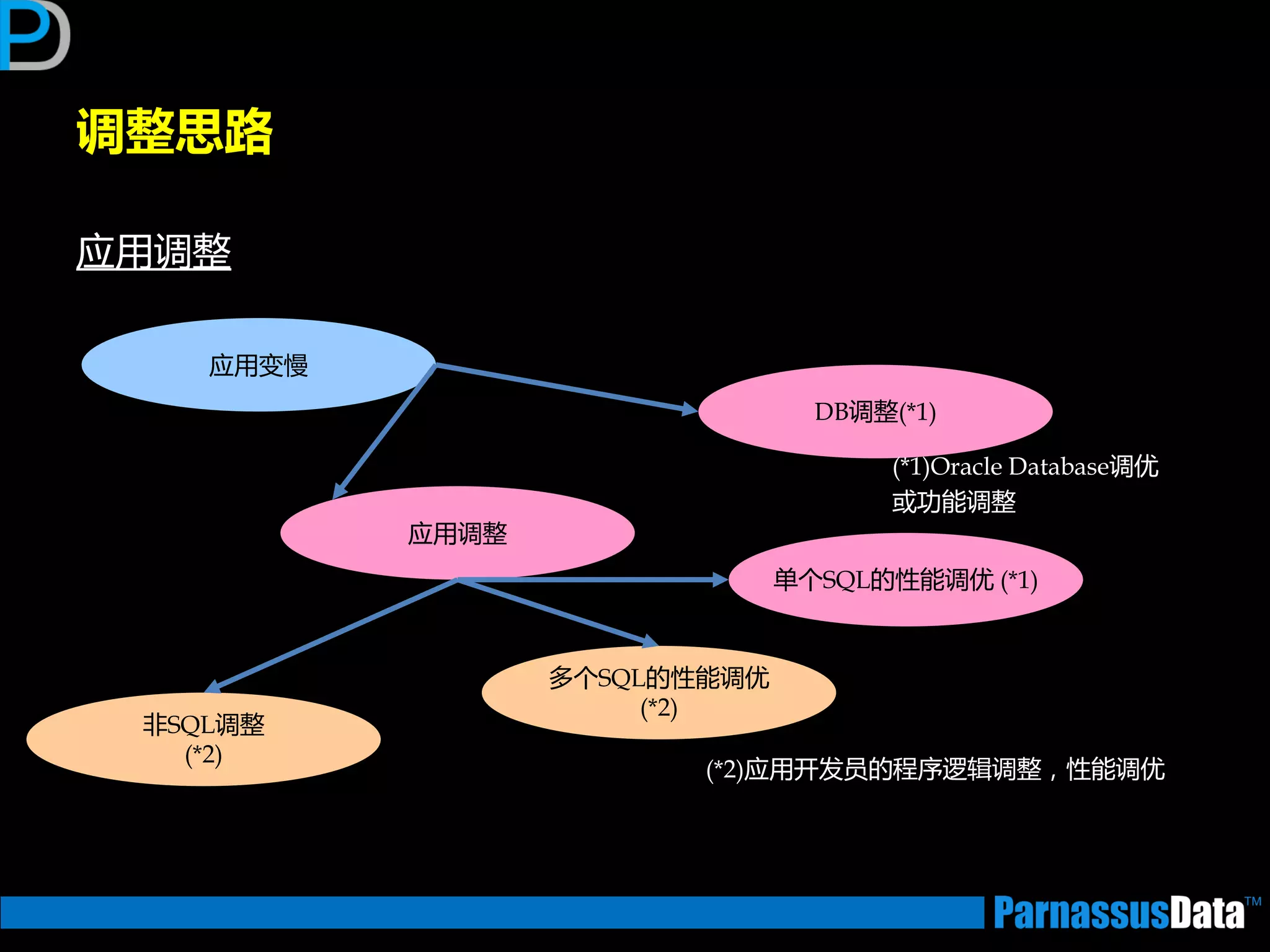 调整思路

应用调整

应用变慢

DB调整(*1)

(*1)Oracle Database调优或功能调整

应用调整

单个SQL的性能调优 (*1)

多个SQL的性能调优 (*2)

非SQL调整 (*2)

(*2)应用开发员的程序逻辑调整，性能调优

ParnassusData™